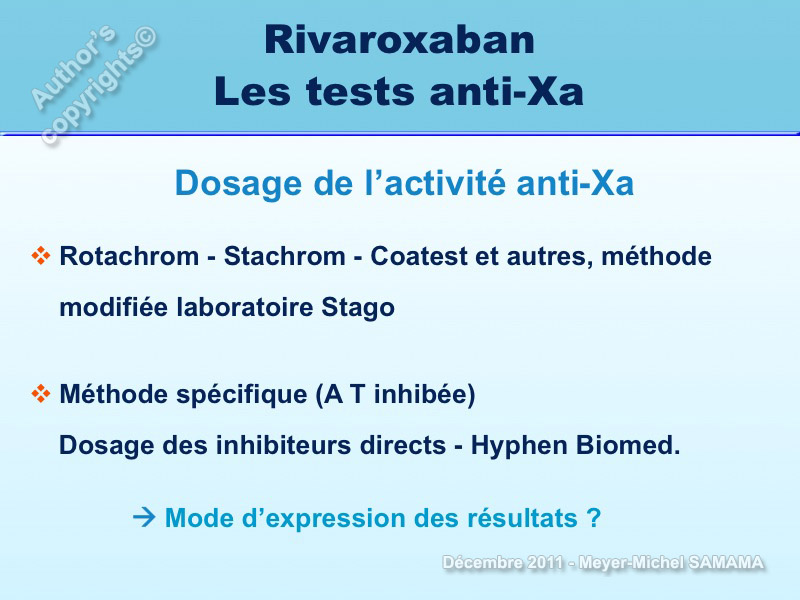 Author's copyrights©

Rivaroxaban
Les tests anti-Xa

Dosage de l'activité anti-Xa

❖ Rotachrom - Stachrom - Coatest et autres, méthode modifiée laboratoire Stago

❖ Méthode spécifique (A T inhibée)
Dosage des inhibiteurs directs - Hyphen Biomed.

→ Mode d'expression des résultats ?

Décembre 2011 - Meyer-Michel SAMAMA